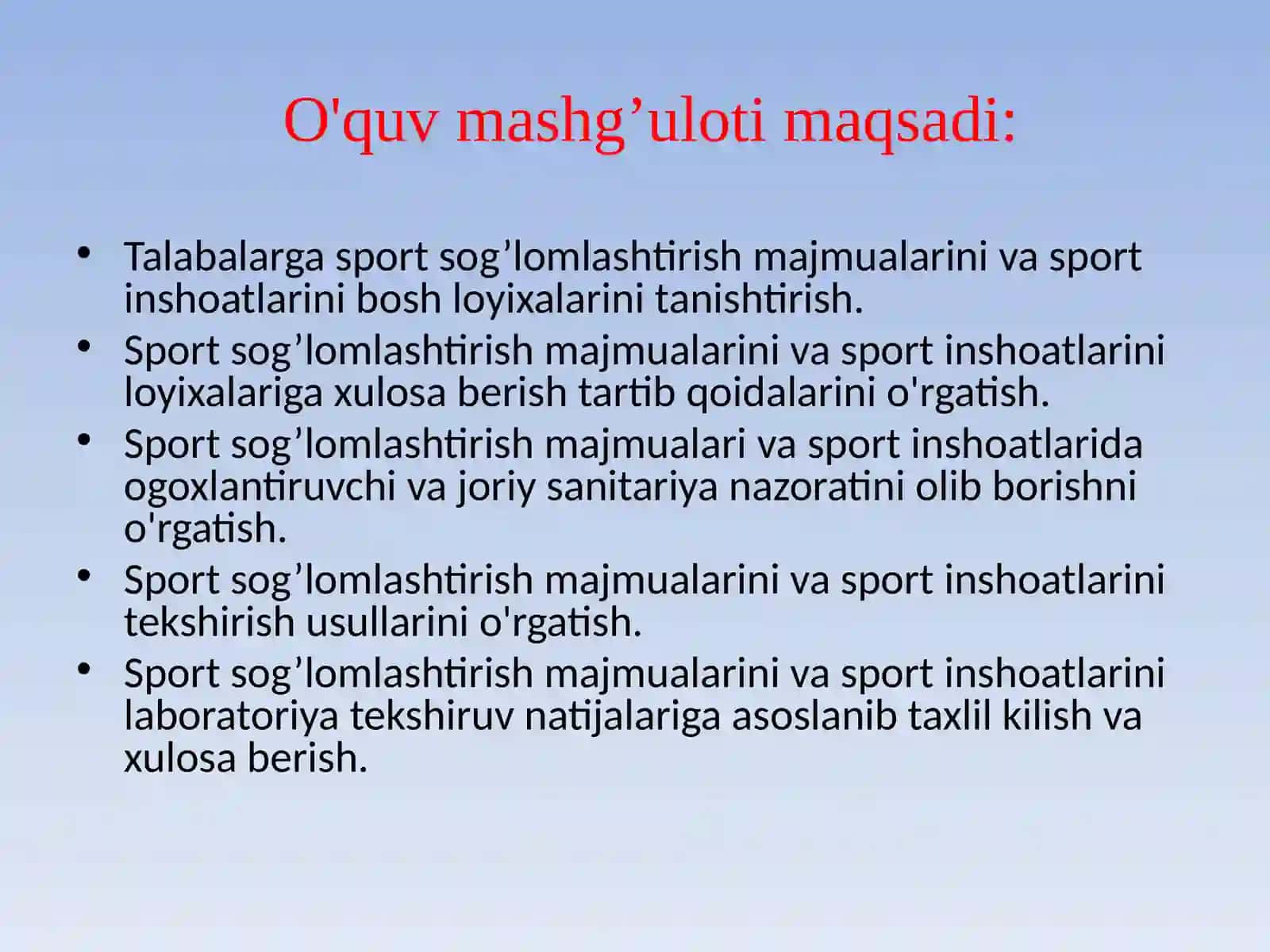 O'quv mashg’uloti maqsadi:

• Talabalarga sport sog’lomlashtirish majmualarini va sport inshoatlarini bosh loyixalarini tanishtirish.
• Sport sog’lomlashtirish majmualarini va sport inshoatlarini loyixalariga xulosa berish tartib qoidalarini o'rgatish.
• Sport sog’lomlashtirish majmualari va sport inshoatlarida ogoxlantiruvchi va joriy sanitariya nazoratini olib borishni o'rgatish.
• Sport sog’lomlashtirish majmualarini va sport inshoatlarini tekshirish usullarini o'rgatish.
• Sport sog’lomlashtirish majmualarini va sport inshoatlarini laboratoriya tekshiruv natijalariga asoslanib taxlil kilish va xulosa berish.